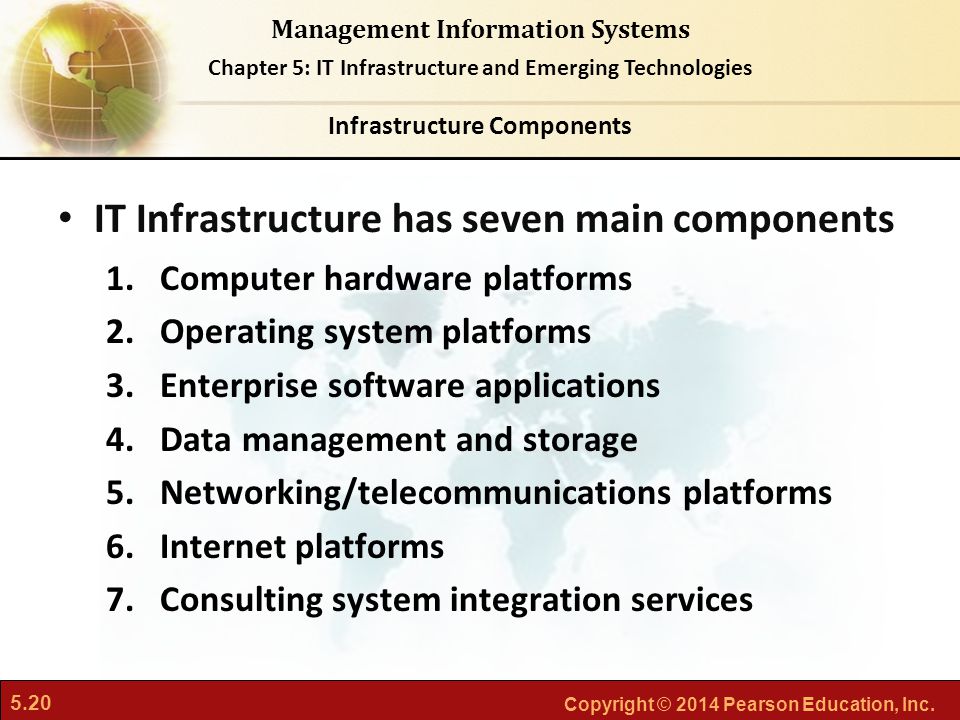 Management Information Systems
Chapter 5: IT Infrastructure and Emerging Technologies

Infrastructure Components

• IT Infrastructure has seven main components
1. Computer hardware platforms
2. Operating system platforms
3. Enterprise software applications
4. Data management and storage
5. Networking/telecommunications platforms
6. Internet platforms
7. Consulting system integration services

5.20

Copyright © 2014 Pearson Education, Inc.